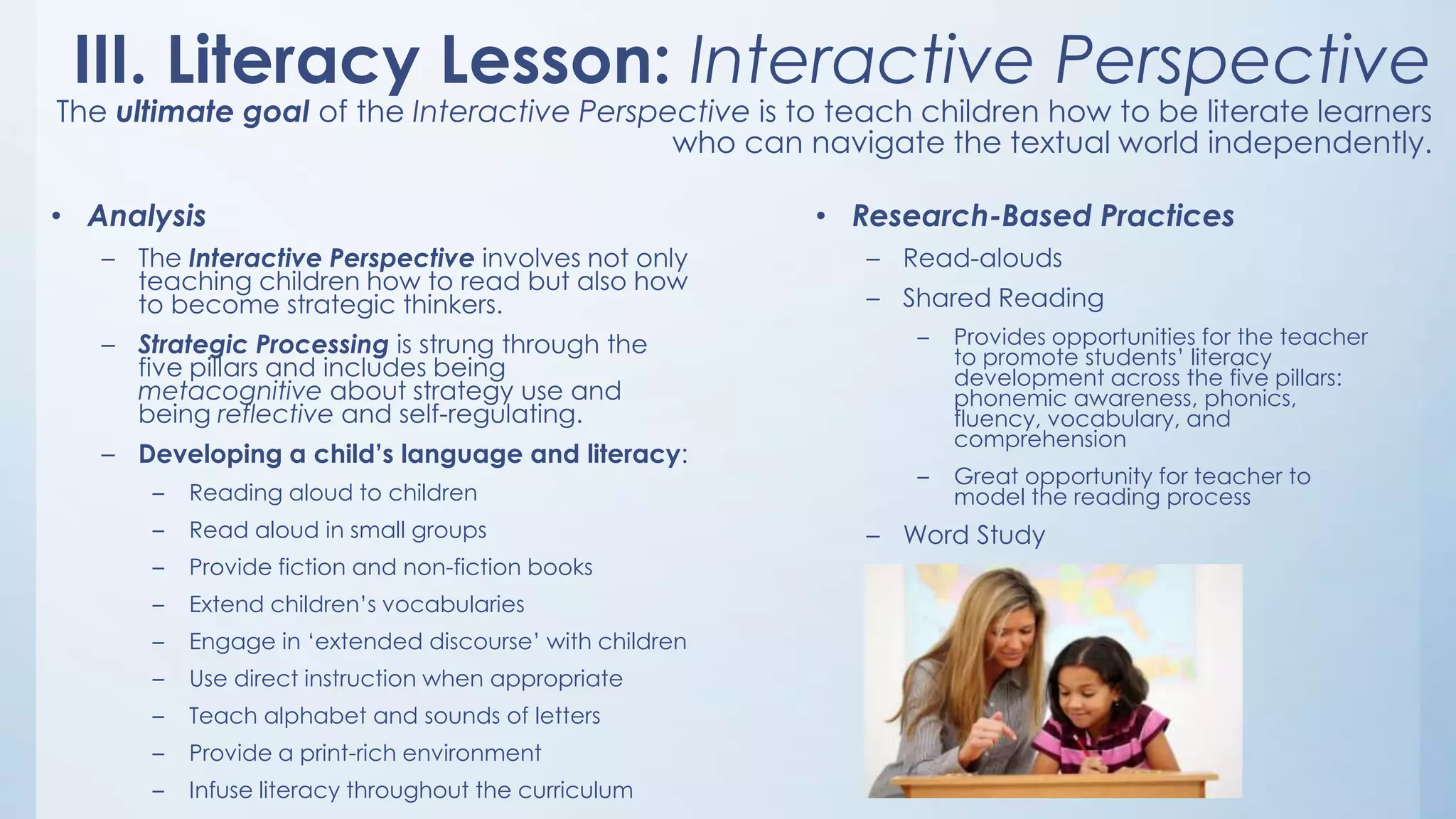 III. Literacy Lesson: Interactive Perspective

The ultimate goal of the Interactive Perspective is to teach children how to be literate learners who can navigate the textual world independently.

• Analysis
– The Interactive Perspective involves not only teaching children how to read but also how to become strategic thinkers.
– Strategic Processing is strung through the five pillars and includes being metacognitive about strategy use and being reflective and self-regulating.
– Developing a child's language and literacy:
– Reading aloud to children
– Read aloud in small groups
– Provide fiction and non-fiction books
– Extend children's vocabularies
– Engage in 'extended discourse' with children
– Use direct instruction when appropriate
– Teach alphabet and sounds of letters
– Provide a print-rich environment
– Infuse literacy throughout the curriculum

• Research-Based Practices
– Read-alouds
– Shared Reading
– Provides opportunities for the teacher to promote students' literacy development across the five pillars: phonemic awareness, phonics, fluency, vocabulary, and comprehension
– Great opportunity for teacher to model the reading process
– Word Study